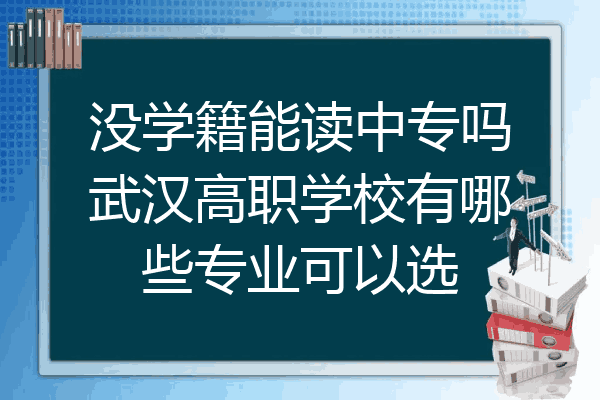 没学籍能读中专吗武汉高职学校有哪些专业可以选